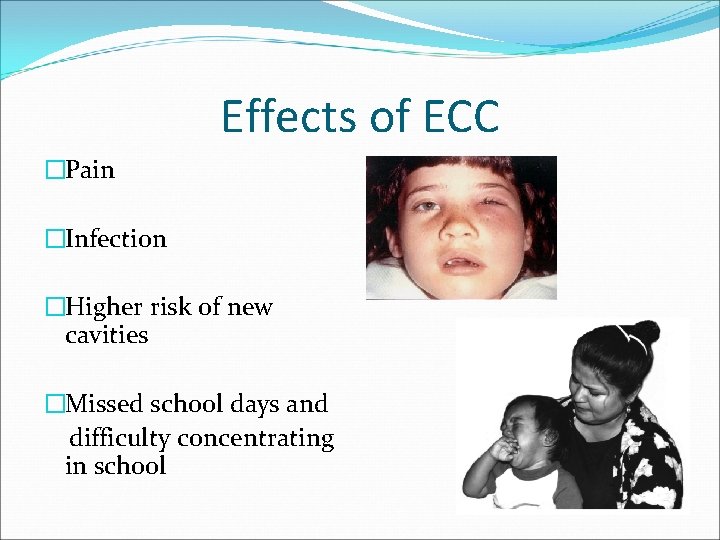 Effects of ECC

□Pain

□Infection

□Higher risk of new cavities

□Missed school days and difficulty concentrating in school